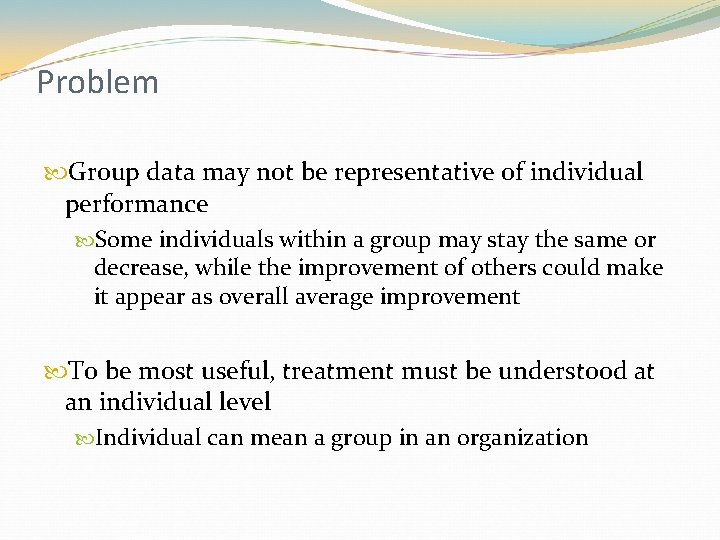 Problem

Group data may not be representative of individual performance

Some individuals within a group may stay the same or decrease, while the improvement of others could make it appear as overall average improvement

To be most useful, treatment must be understood at an individual level

Individual can mean a group in an organization